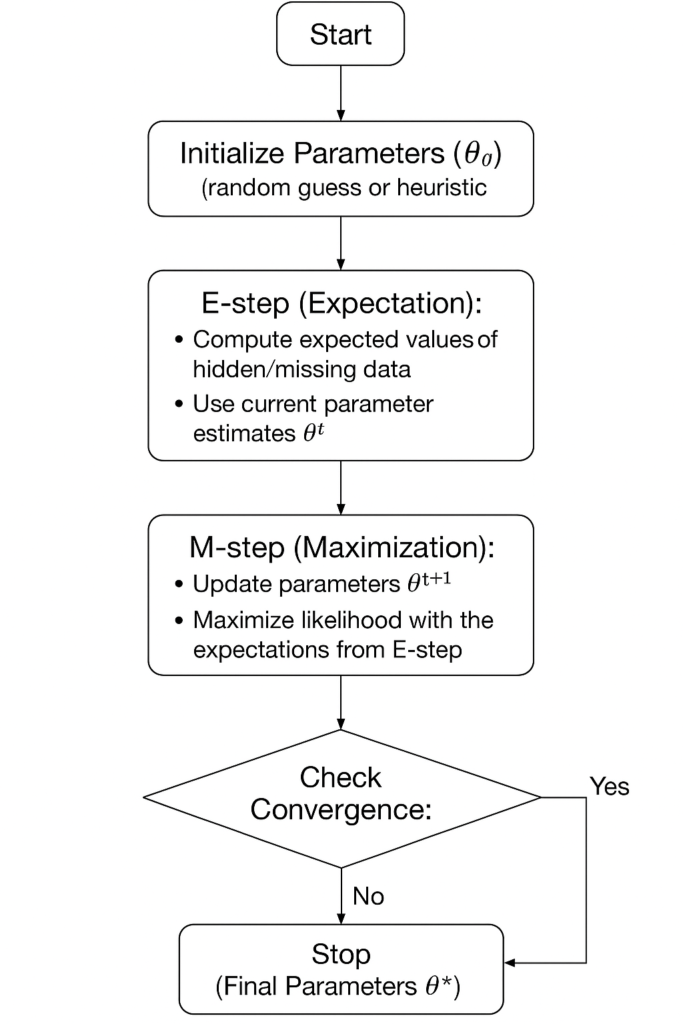 Start

Initialize Parameters ($\theta_0$)
(random guess or heuristic

E-step (Expectation):
• Compute expected values of hidden/missing data
• Use current parameter estimates $\theta^t$

M-step (Maximization):
• Update parameters $\theta^{t+1}$
• Maximize likelihood with the expectations from E-step

Check Convergence:

Yes

No

Stop
(Final Parameters $\theta^*$)